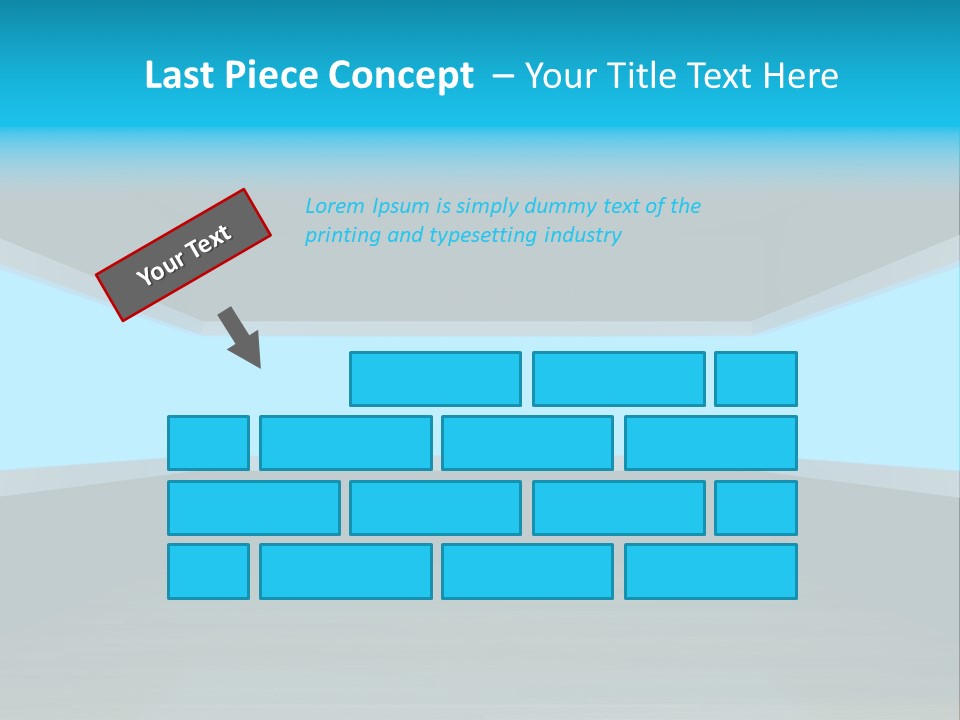 Last Piece Concept – Your Title Text Here

Your Text

Lorem Ipsum is simply dummy text of the printing and typesetting industry